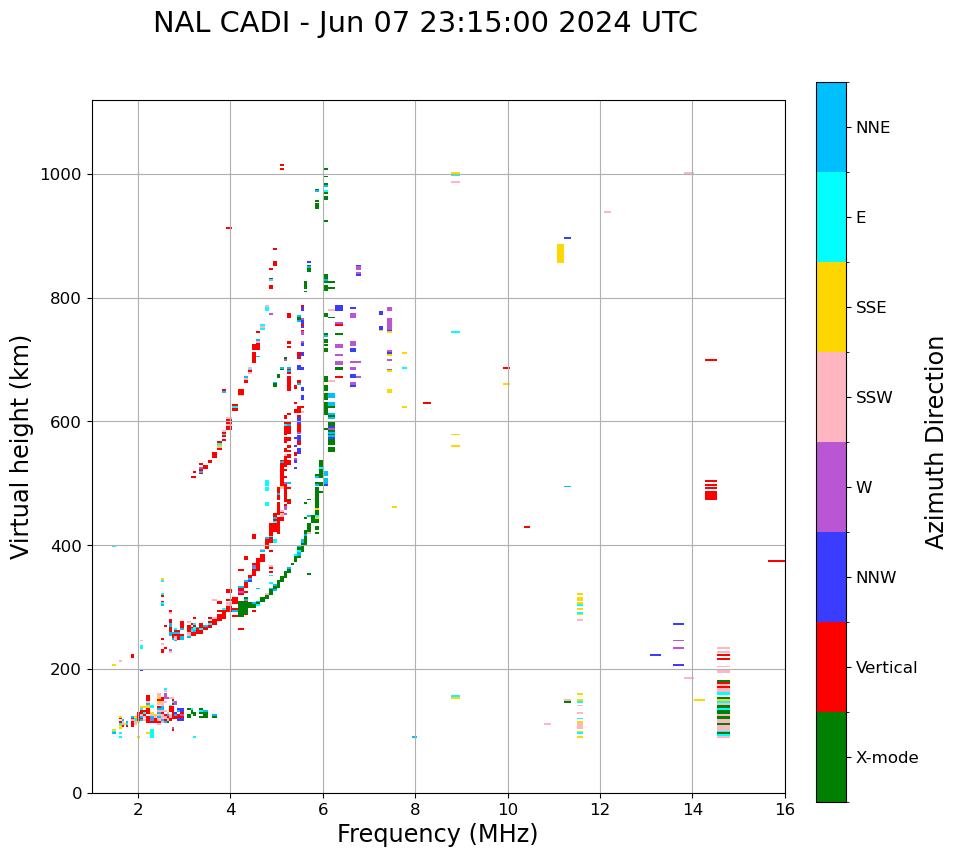 NAL CADI - Jun 07 23:15:00 2024 UTC

Virtual height (km)

1000
800
600
400
200
0

2
4
6
8
10
12
14
16

Frequency (MHz)

NNE
E
SSE
SSW
W
NNW
Vertical
X-mode

Azimuth Direction